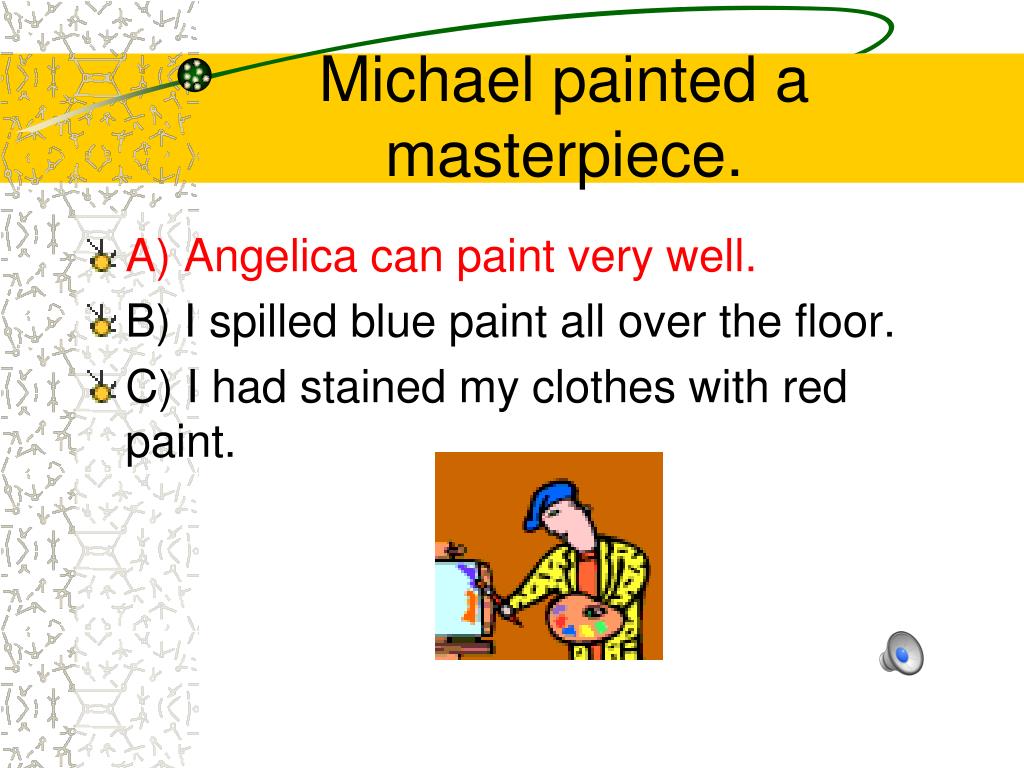 Michael painted a masterpiece.

A) Angelica can paint very well.

B) I spilled blue paint all over the floor.

C) I had stained my clothes with red paint.